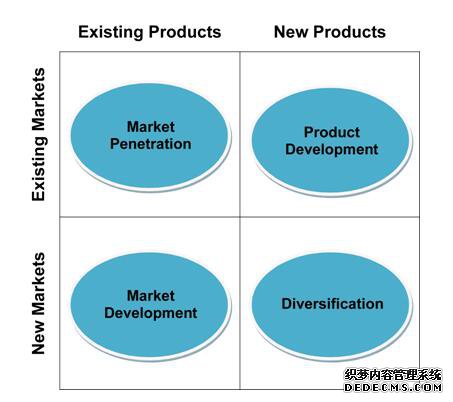 |  | Existing Products | New Products |
|---|---|---|
| Existing Markets | Market Penetration | Product Development |
| New Markets | Market Development | Diversification |

织梦内容管理系统
DEDECMS.COM